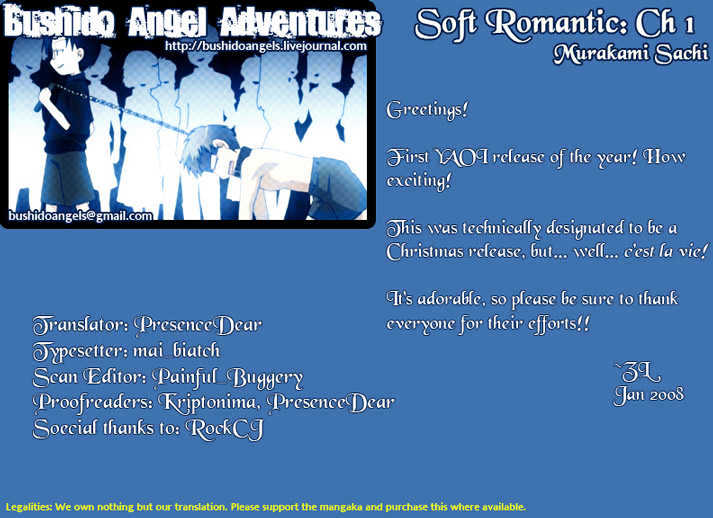 Bushido Angel Adventures
http://bushidoangels.livejournal.com
bushidoangels@gmail.com

Soft Romantic: Ch 1
Murakami Sachi

Greetings!

First YAOI release of the year! How exciting!

This was technically designated to be a Christmas release, but... well... c'est la vie!

It's adorable, so please be sure to thank everyone for their efforts!!

~ZL
Jan 2008

Translator: PresenceDear
Typesetter: mai_biatch
Scan Editor: Painful_Buggery
Proofreaders: Kriptonima, PresenceDear
Soecial thanks to: RockCJ

Legalities: We own nothing but our translation. Please support the mangaka and purchase this where available.